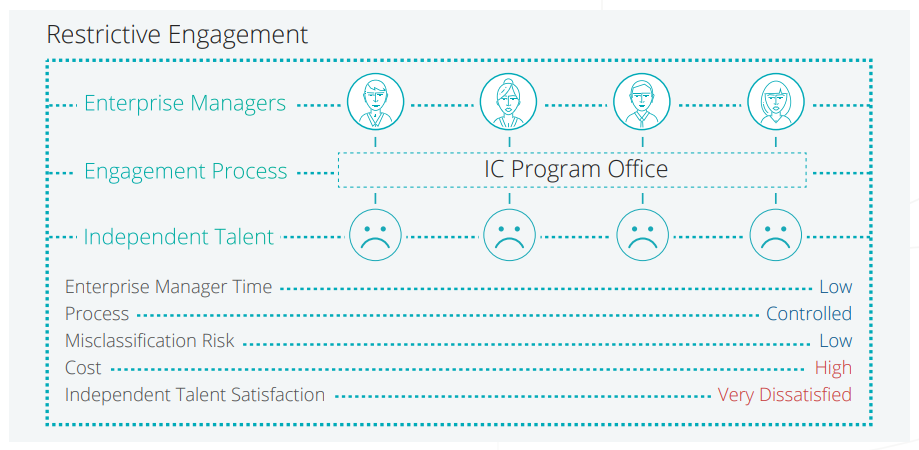 Restrictive Engagement

Enterprise Managers

Engagement Process

IC Program Office

Independent Talent

Enterprise Manager Time Low
Process Controlled
Misclassification Risk Low
Cost High
Independent Talent Satisfaction Very Dissatisfied